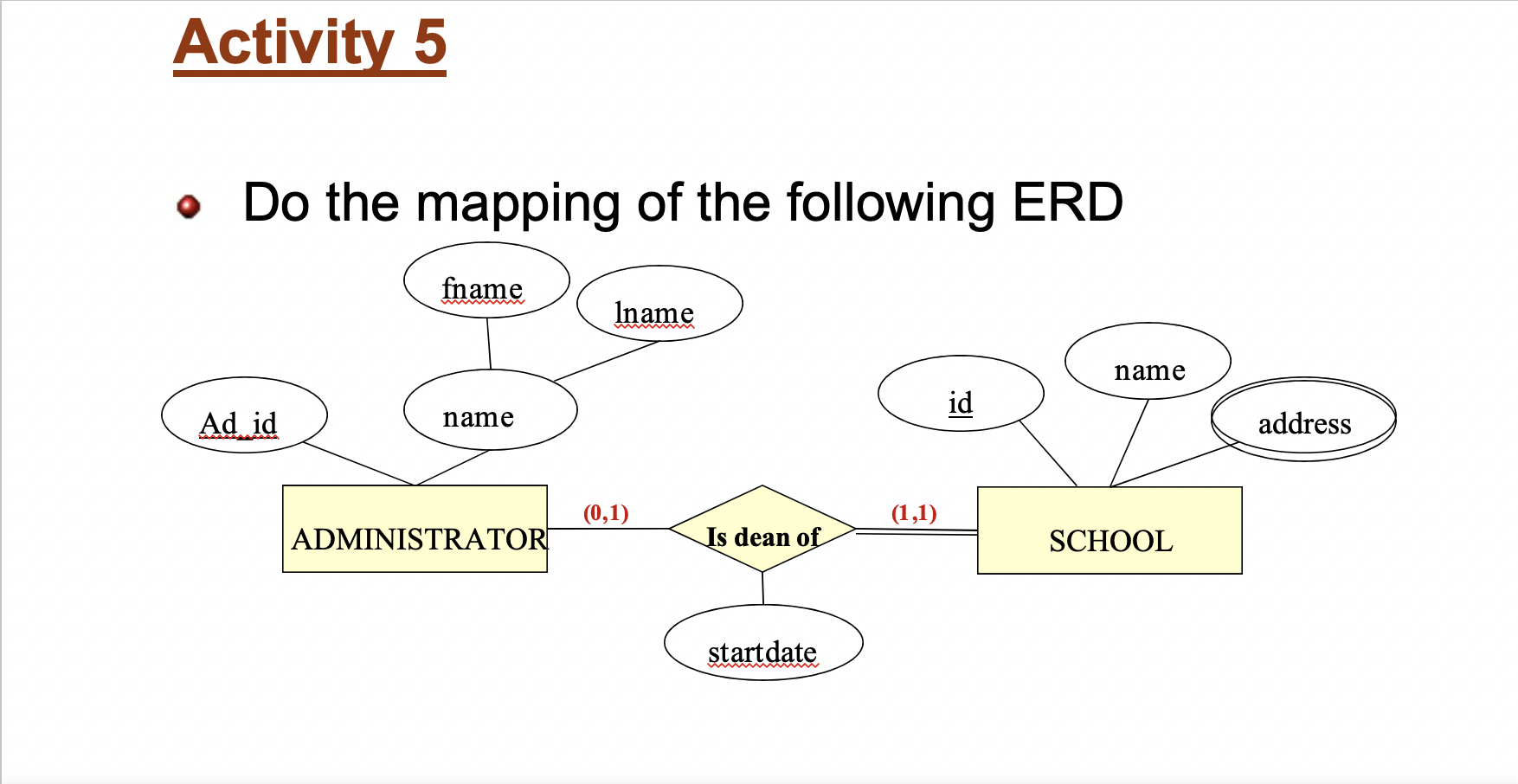 Activity 5

Do the mapping of the following ERD

fname

lname

Ad_id

name

id

name

address

ADMINISTRATOR

(0,1)

Is dean of

(1,1)

SCHOOL

startdate